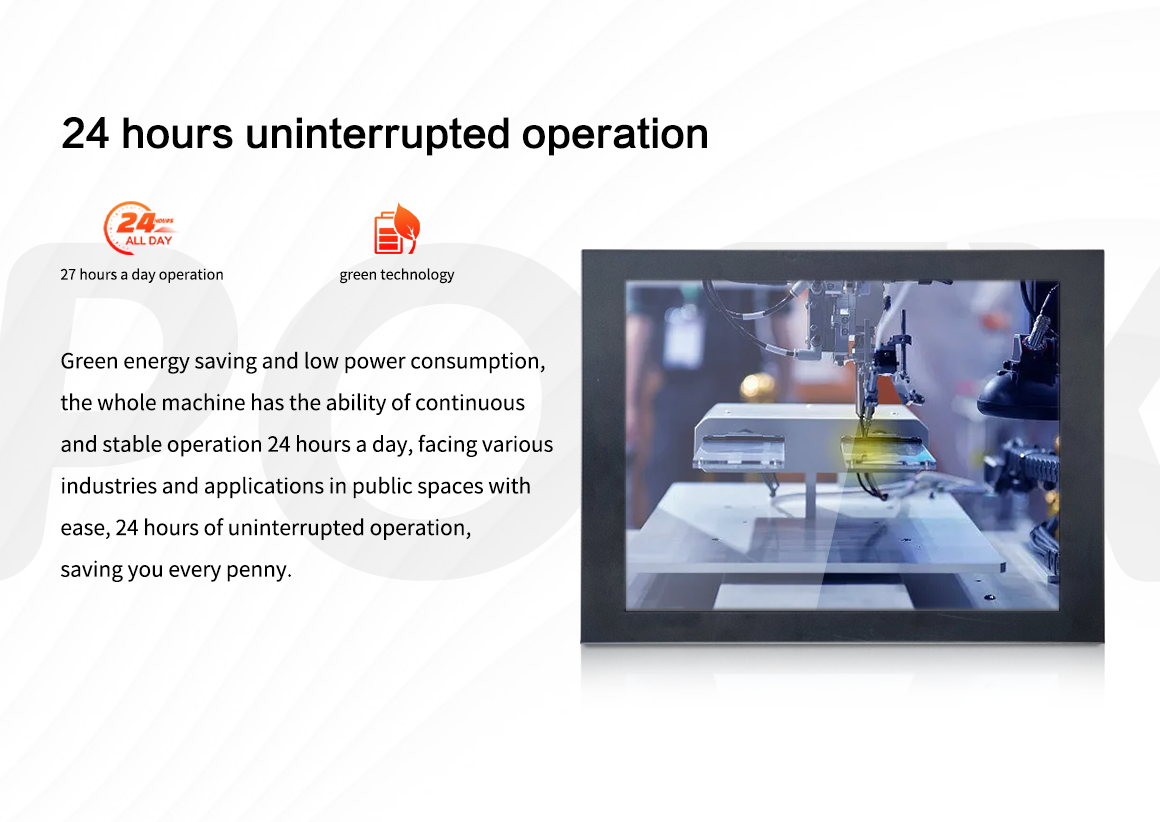 24 hours uninterrupted operation

24 HOURS ALL DAY

27 hours a day operation

green technology

Green energy saving and low power consumption, the whole machine has the ability of continuous and stable operation 24 hours a day, facing various industries and applications in public spaces with ease, 24 hours of uninterrupted operation, saving you every penny.